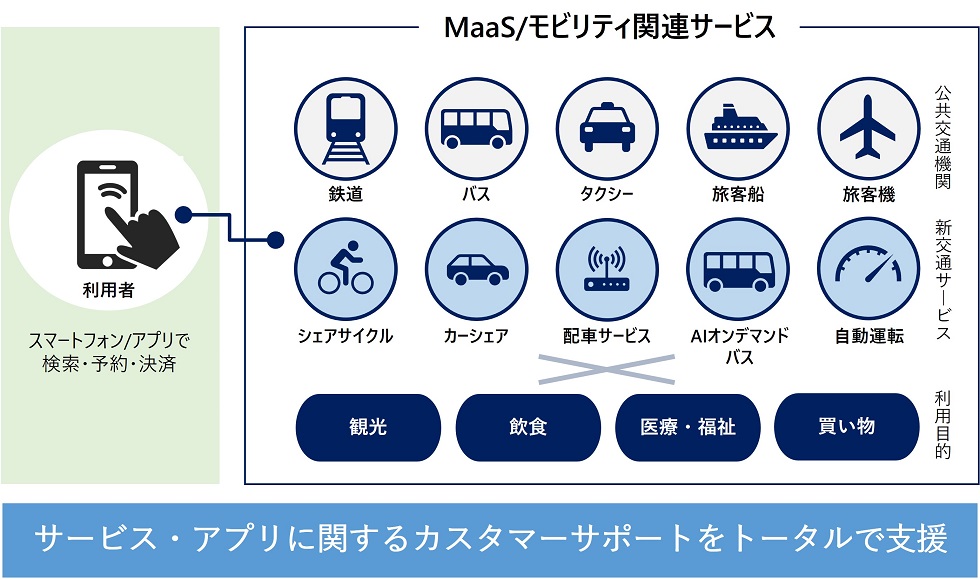 利用者

スマートフォン/アプリで検索・予約・決済

MaaS/モビリティ関連サービス

鉄道

バス

タクシー

旅客船

旅客機

公共交通機関

シェアサイクル

カーシェア

配車サービス

AIオンデマンドバス

自動運転

新交通サービス

観光

飲食

医療・福祉

買い物

利用目的

サービス・アプリに関するカスタマーサポートをトータルで支援